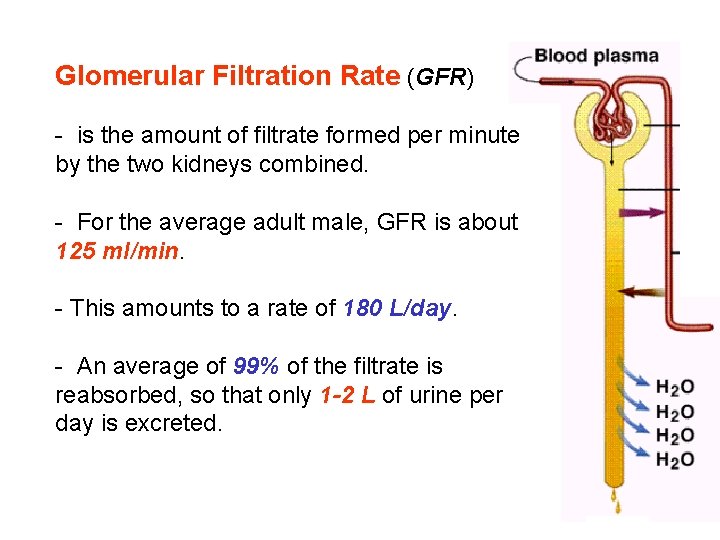 Glomerular Filtration Rate (GFR)

- is the amount of filtrate formed per minute by the two kidneys combined.

- For the average adult male, GFR is about 125 ml/min.

- This amounts to a rate of 180 L/day.

- An average of 99% of the filtrate is reabsorbed, so that only 1-2 L of urine per day is excreted.

Blood plasma

$H_2O$
$H_2O$
$H_2O$
$H_2O$